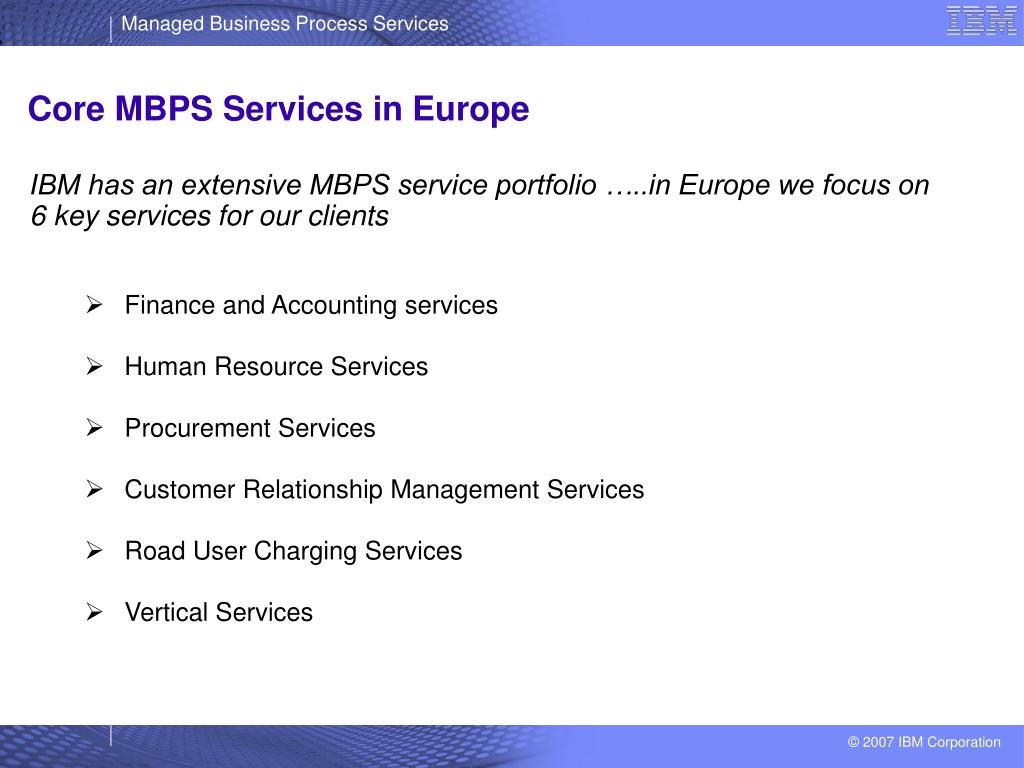 Managed Business Process Services

IBM

Core MBPS Services in Europe

IBM has an extensive MBPS service portfolio …..in Europe we focus on 6 key services for our clients

➢ Finance and Accounting services

➢ Human Resource Services

➢ Procurement Services

➢ Customer Relationship Management Services

➢ Road User Charging Services

➢ Vertical Services

© 2007 IBM Corporation